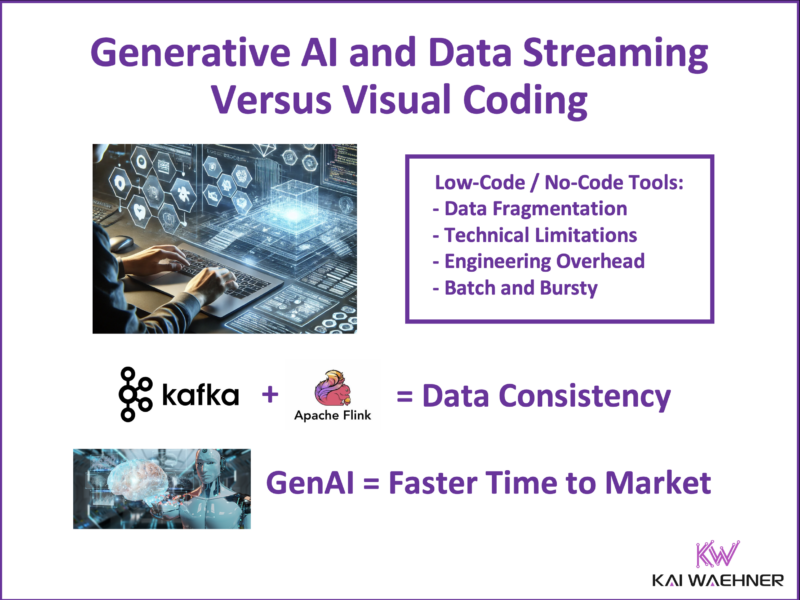 Generative AI and Data Streaming Versus Visual Coding

Low-Code / No-Code Tools:
- Data Fragmentation
- Technical Limitations
- Engineering Overhead
- Batch and Bursty

kafka + Apache Flink = Data Consistency

GenAI = Faster Time to Market

KW
KAI WAEHNER